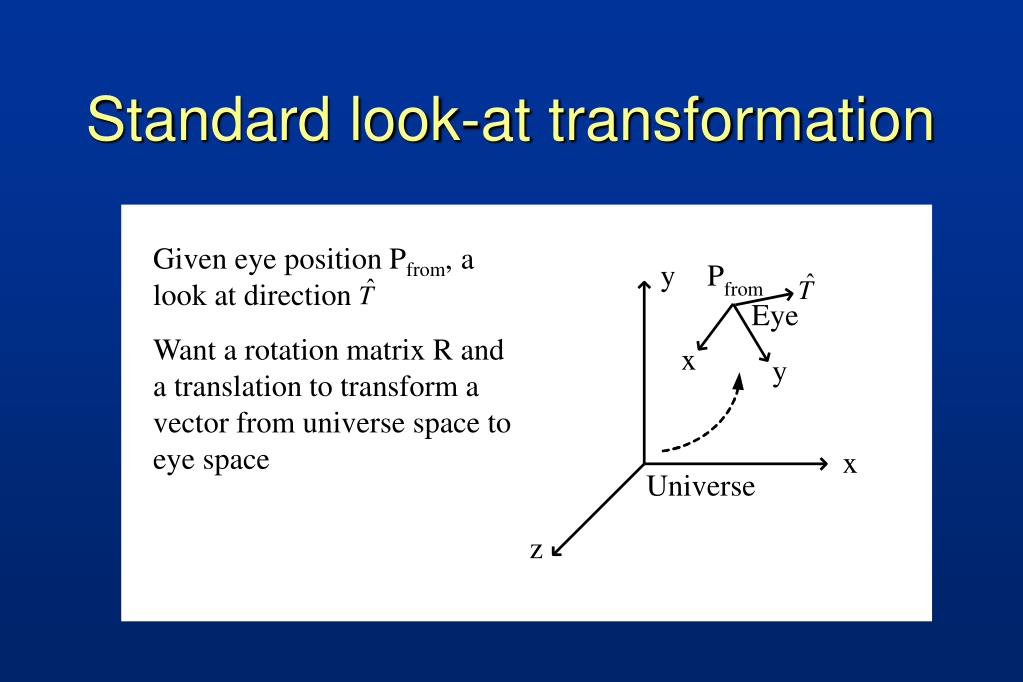 Standard look-at transformation

Given eye position $P_{from}$, a look at direction $\hat{T}$

Want a rotation matrix R and a translation to transform a vector from universe space to eye space

y

$P_{from}$

$\hat{T}$

Eye

x

y

x

Universe

z